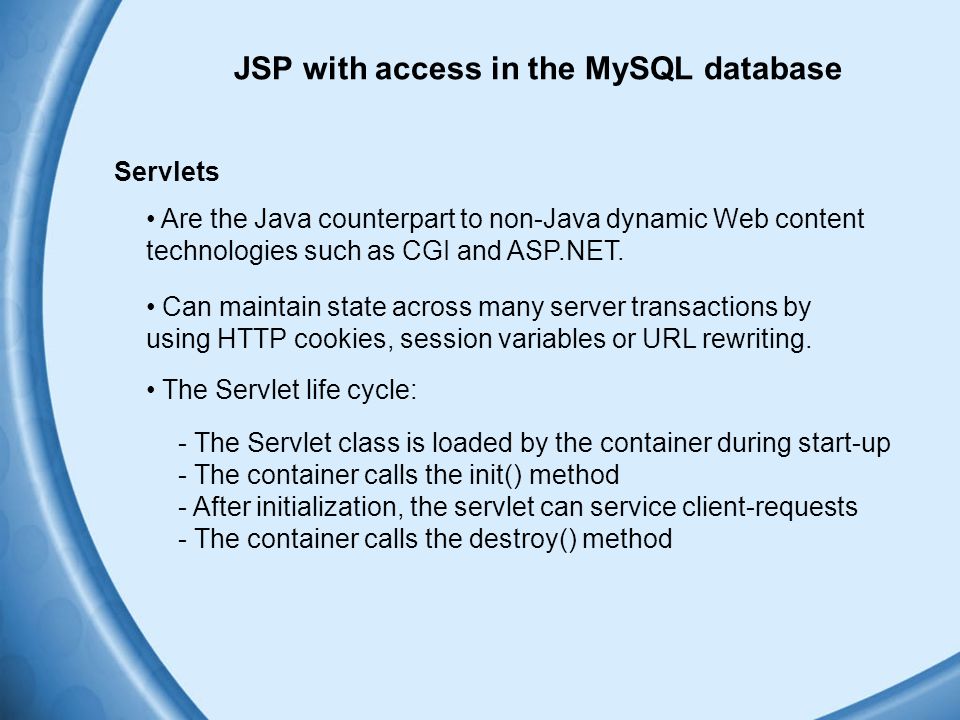 JSP with access in the MySQL database

Servlets

• Are the Java counterpart to non-Java dynamic Web content technologies such as CGI and ASP.NET.

• Can maintain state across many server transactions by using HTTP cookies, session variables or URL rewriting.

• The Servlet life cycle:

- The Servlet class is loaded by the container during start-up
- The container calls the init() method
- After initialization, the servlet can service client-requests
- The container calls the destroy() method